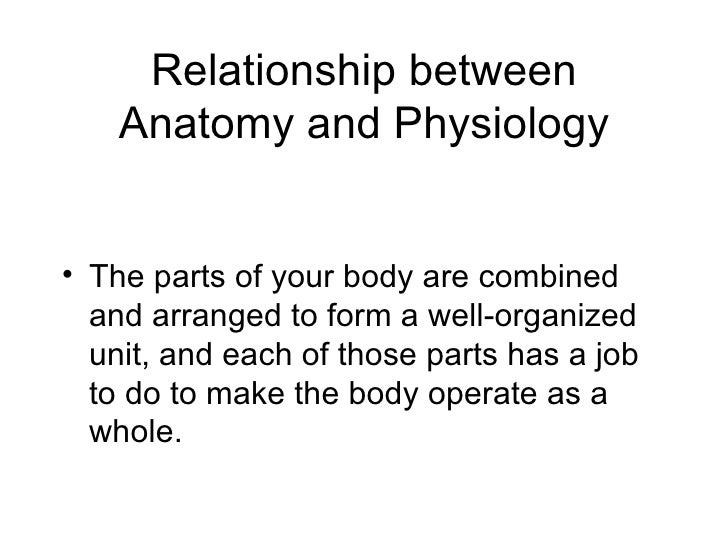 Relationship between Anatomy and Physiology

• The parts of your body are combined and arranged to form a well-organized unit, and each of those parts has a job to do to make the body operate as a whole.